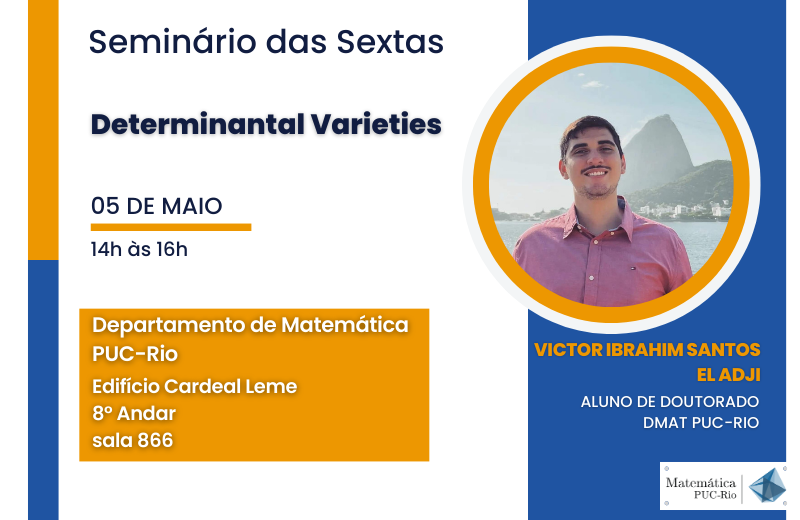 Seminário das Sextas

Determinantal Varieties

05 DE MAIO

14h às 16h

Departamento de Matemática
PUC-Rio
Edifício Cardeal Leme
8º Andar
sala 866

VICTOR IBRAHIM SANTOS EL ADJI

ALUNO DE DOUTORADO
DMAT PUC-RIO

Matemática
PUC-Rio